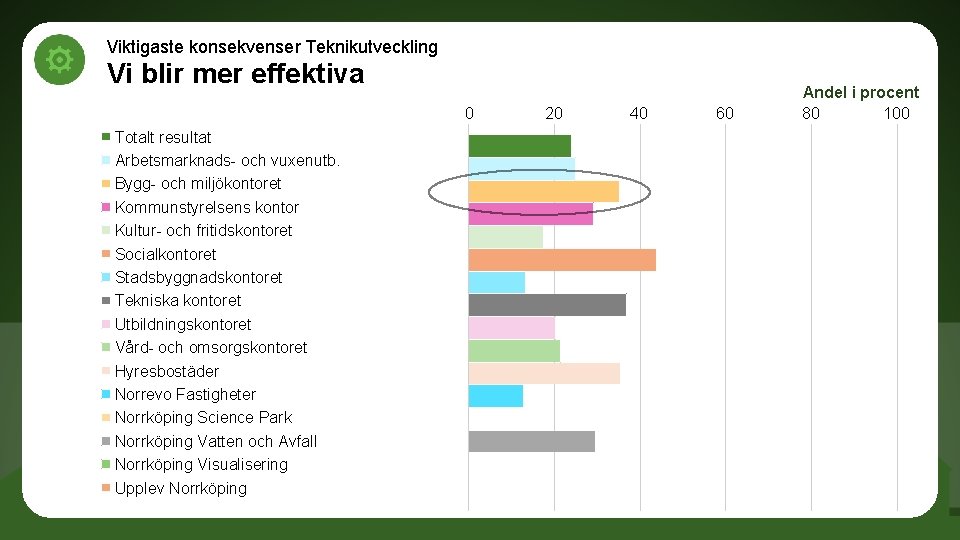 Viktigaste konsekvenser Teknikutveckling

Vi blir mer effektiva

Andel i procent

0 20 40 60 80 100

Totalt resultat
Arbetsmarknads- och vuxenutb.
Bygg- och miljökontoret
Kommunstyrelsens kontor
Kultur- och fritidskontoret
Socialkontoret
Stadsbyggnadskontoret
Tekniska kontoret
Utbildningskontoret
Vård- och omsorgskontoret
Hyresbostäder
Norrevo Fastigheter
Norrköping Science Park
Norrköping Vatten och Avfall
Norrköping Visualisering
Upplev Norrköping